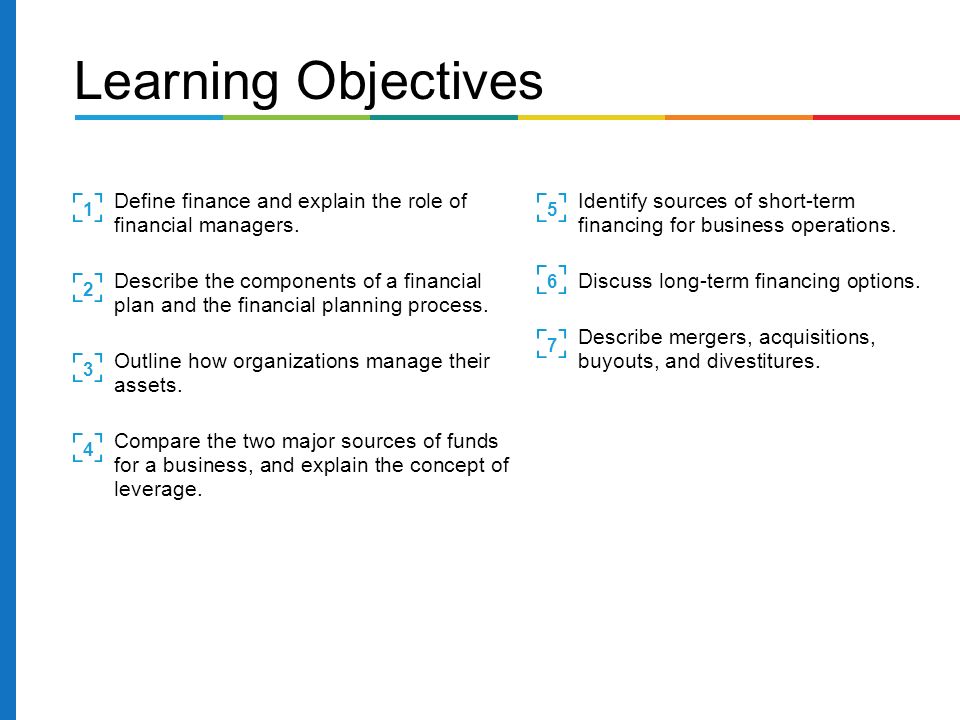 Learning Objectives

1 Define finance and explain the role of financial managers.

2 Describe the components of a financial plan and the financial planning process.

3 Outline how organizations manage their assets.

4 Compare the two major sources of funds for a business, and explain the concept of leverage.

5 Identify sources of short-term financing for business operations.

6 Discuss long-term financing options.

7 Describe mergers, acquisitions, buyouts, and divestitures.